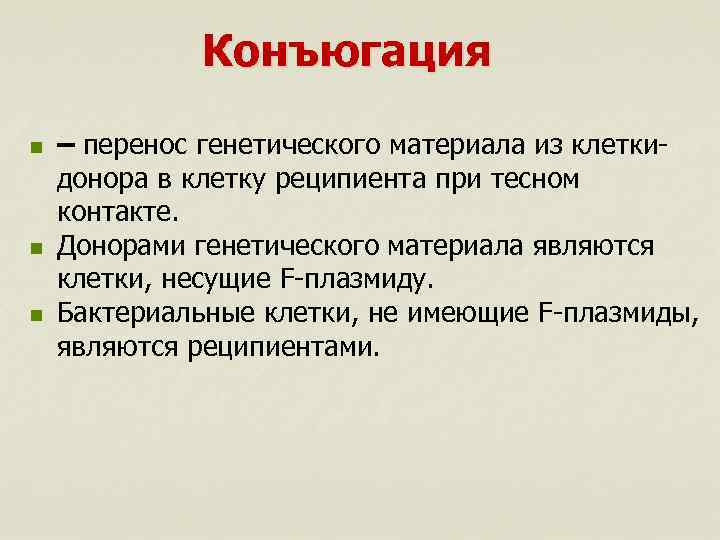 Конъюгация

– перенос генетического материала из клетки-донора в клетку реципиента при тесном контакте.

Донорами генетического материала являются клетки, несущие F-плазмиду.

Бактериальные клетки, не имеющие F-плазмиды, являются реципиентами.